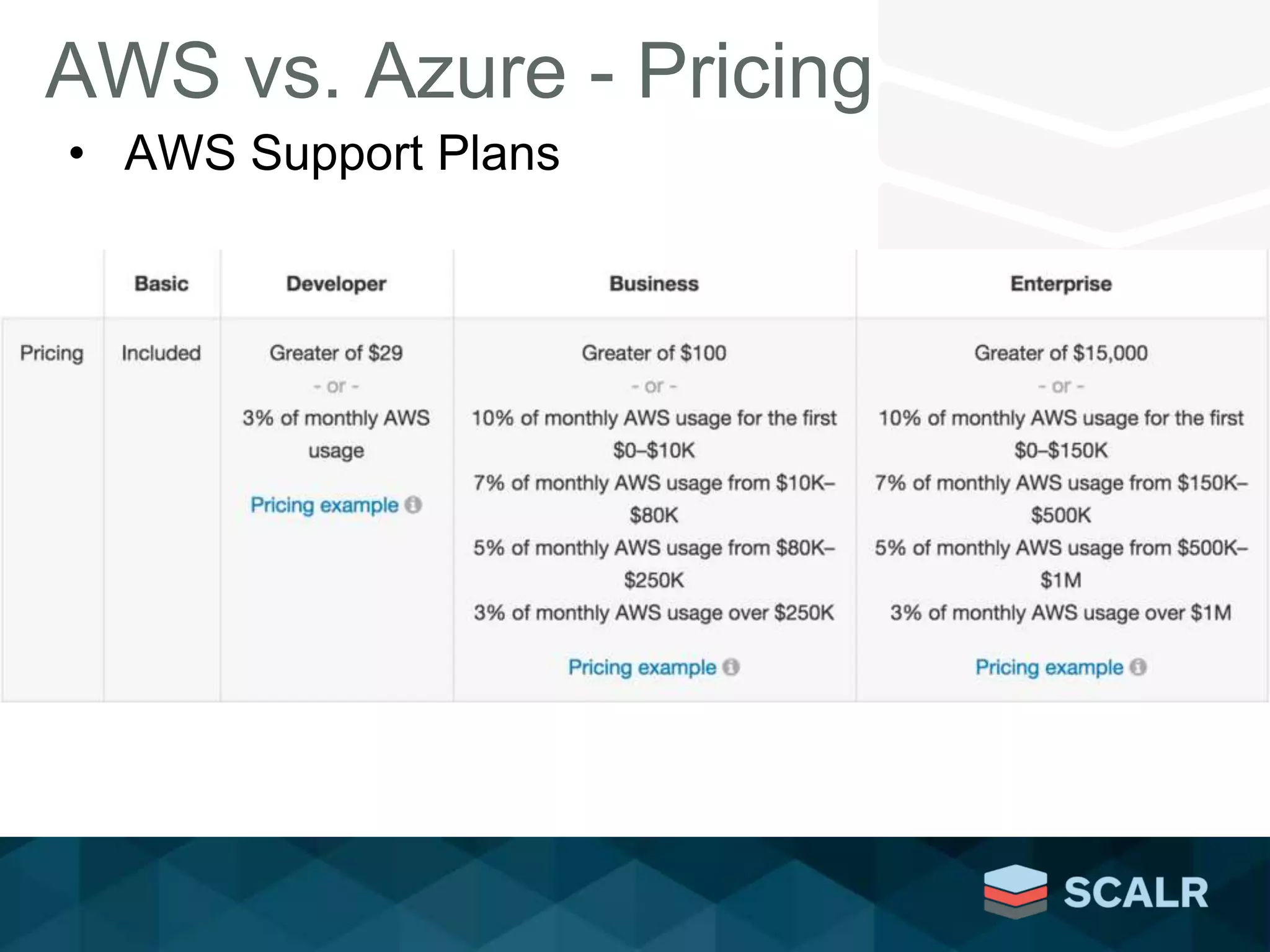 AWS vs. Azure - Pricing

• AWS Support Plans

| | Basic | Developer | Business | Enterprise |
|---|---|---|---|---|
| Pricing | Included | Greater of \$29 - or - 3% of monthly AWS usage Pricing example | Greater of \$100 - or - 10% of monthly AWS usage for the first \$0–\$10K 7% of monthly AWS usage from \$10K–\$80K 5% of monthly AWS usage from \$80K–\$250K 3% of monthly AWS usage over \$250K Pricing example | Greater of \$15,000 - or - 10% of monthly AWS usage for the first \$0–\$150K 7% of monthly AWS usage from \$150K–\$500K 5% of monthly AWS usage from \$500K–\$1M 3% of monthly AWS usage over \$1M Pricing example |

SCALR